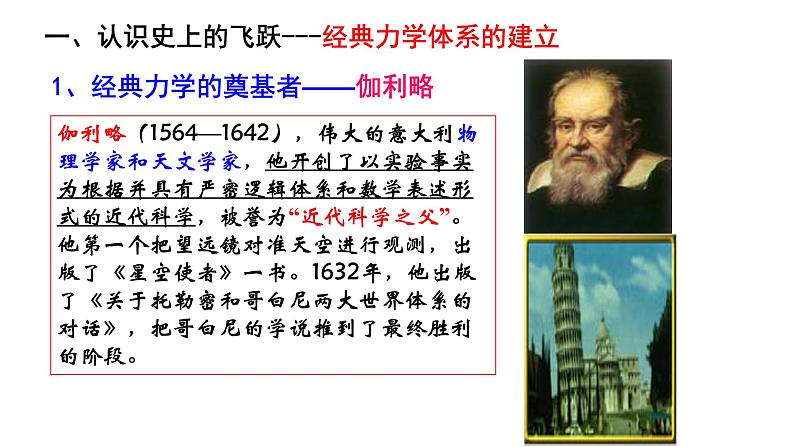 一、认识史上的飞跃---经典力学体系的建立

1、经典力学的奠基者——伽利略

伽利略（1564—1642），伟大的意大利物理学家和天文学家，他开创了以实验事实为根据并具有严密逻辑体系和数学表述形式的近代科学，被誉为“近代科学之父”。他第一个把望远镜对准天空进行观测，出版了《星空使者》一书。1632年，他出版了《关于托勒密和哥白尼两大世界体系的对话》，把哥白尼的学说推到了最终胜利的阶段。